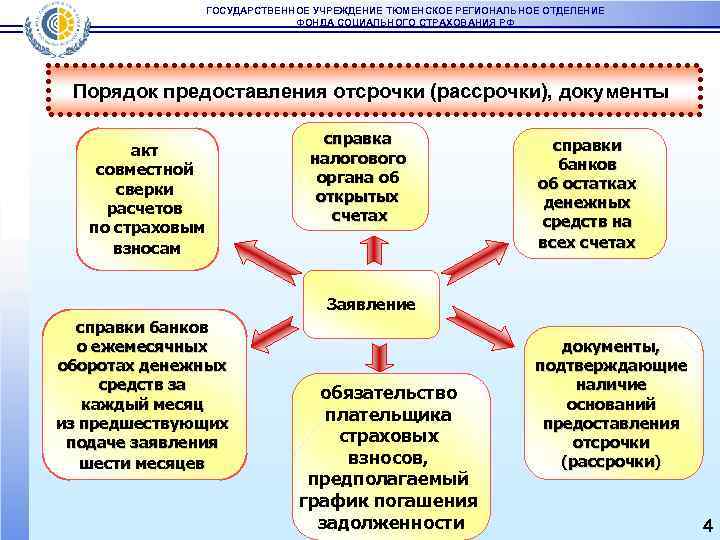 ГОСУДАРСТВЕННОЕ УЧРЕЖДЕНИЕ ТЮМЕНСКОЕ РЕГИОНАЛЬНОЕ ОТДЕЛЕНИЕ ФОНДА СОЦИАЛЬНОГО СТРАХОВАНИЯ РФ

Порядок предоставления отсрочки (рассрочки), документы

акт совместной сверки расчетов по страховым взносам

справка налогового органа об открытых счетах

справки банков об остатках денежных средств на всех счетах

Заявление

справки банков о ежемесячных оборотах денежных средств за каждый месяц из предшествующих подаче заявления шести месяцев

обязательство плательщика страховых взносов, предполагаемый график погашения задолженности

документы, подтверждающие наличие оснований предоставления отсрочки (рассрочки)

4